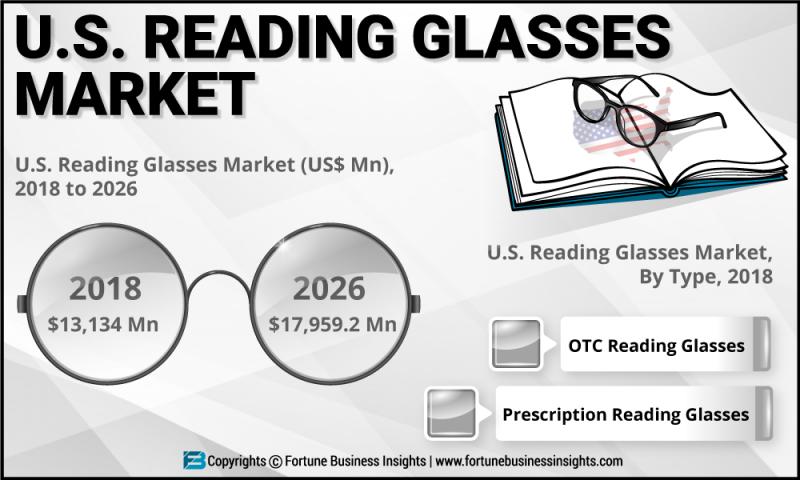 U.S. READING GLASSES MARKET

U.S. Reading Glasses Market (US$ Mn), 2018 to 2026

2018
$13,134 Mn

2026
$17,959.2 Mn

U.S. Reading Glasses Market, By Type, 2018

OTC Reading Glasses

Prescription Reading Glasses

Copyrights © Fortune Business Insights | www.fortunebusinessinsights.com